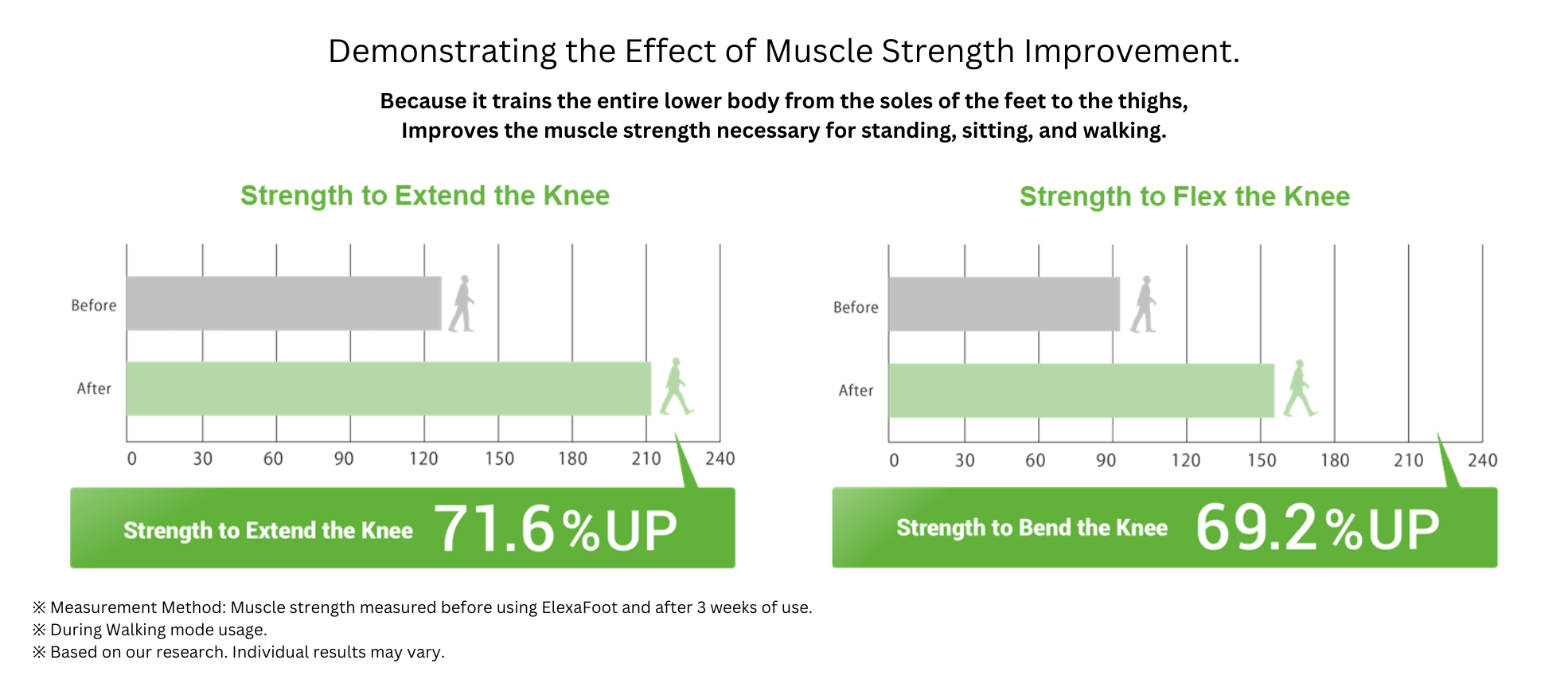 Demonstrating the Effect of Muscle Strength Improvement.

Because it trains the entire lower body from the soles of the feet to the thighs,
Improves the muscle strength necessary for standing, sitting, and walking.

Strength to Extend the Knee

Before

After

0 30 60 90 120 150 180 210 240

Strength to Extend the Knee 71.6%UP

Strength to Flex the Knee

Before

After

0 30 60 90 120 150 180 210 240

Strength to Bend the Knee 69.2%UP

※ Measurement Method: Muscle strength measured before using ElexaFoot and after 3 weeks of use.
※ During Walking mode usage.
※ Based on our research. Individual results may vary.